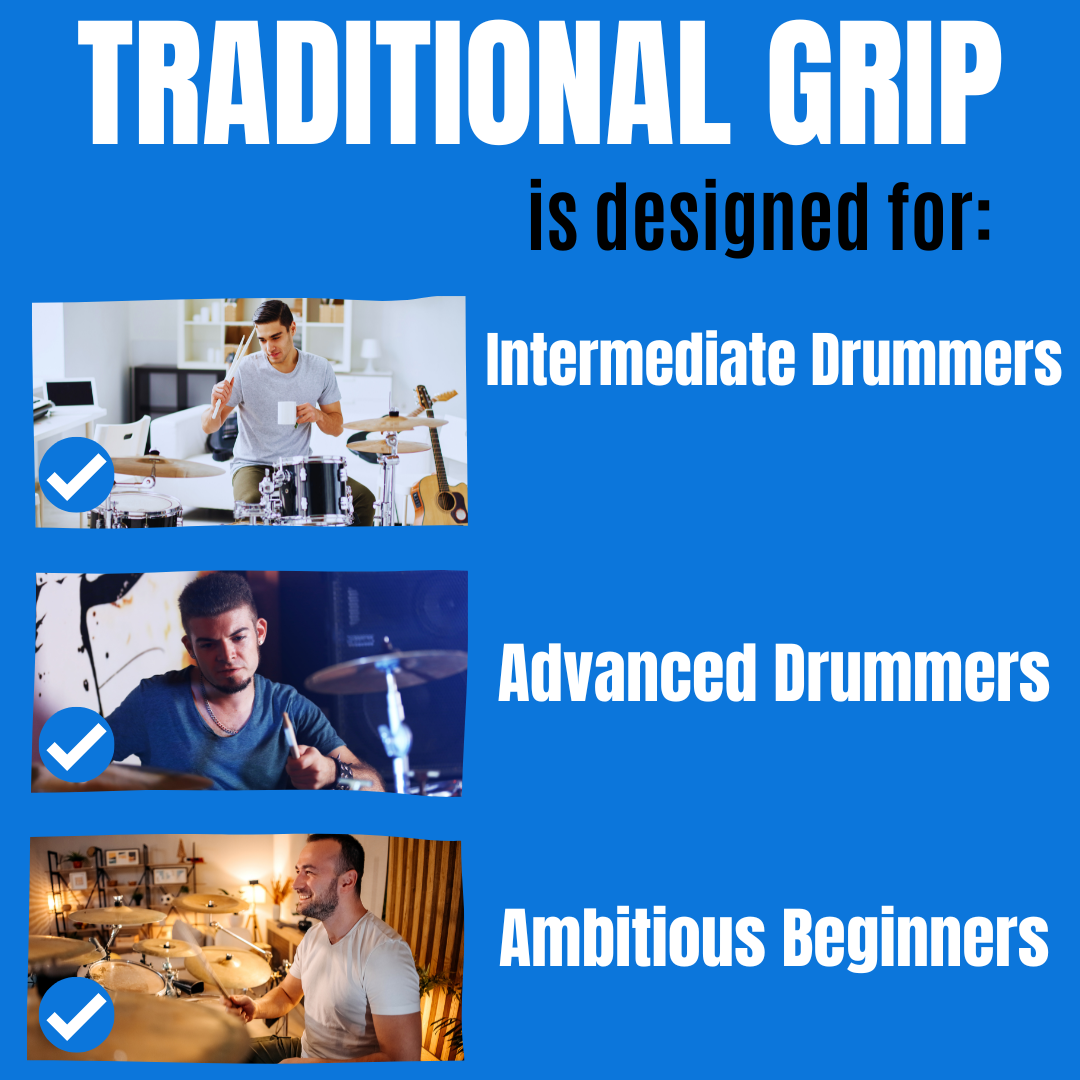 TRADITIONAL GRIP

is designed for:

Intermediate Drummers

Advanced Drummers

Ambitious Beginners